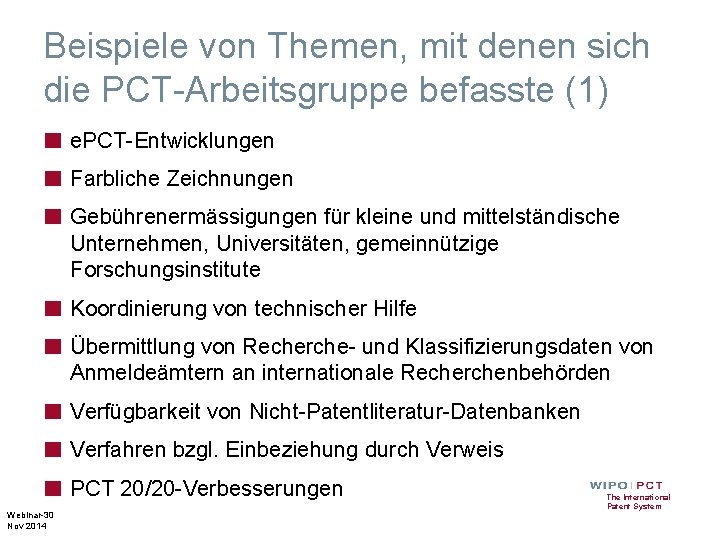 Beispiele von Themen, mit denen sich die PCT-Arbeitsgruppe befasste (1)

ePCT-Entwicklungen

Farbliche Zeichnungen

Gebührenermässigungen für kleine und mittelständische Unternehmen, Universitäten, gemeinnützige Forschungsinstitute

Koordinierung von technischer Hilfe

Übermittlung von Recherche- und Klassifizierungsdaten von Anmeldeämtern an internationale Recherchenbehörden

Verfügbarkeit von Nicht-Patentliteratur-Datenbanken

Verfahren bzgl. Einbeziehung durch Verweis

PCT 20/20-Verbesserungen

WIPO | PCT
The International Patent System

Webinar-30
Nov 2014